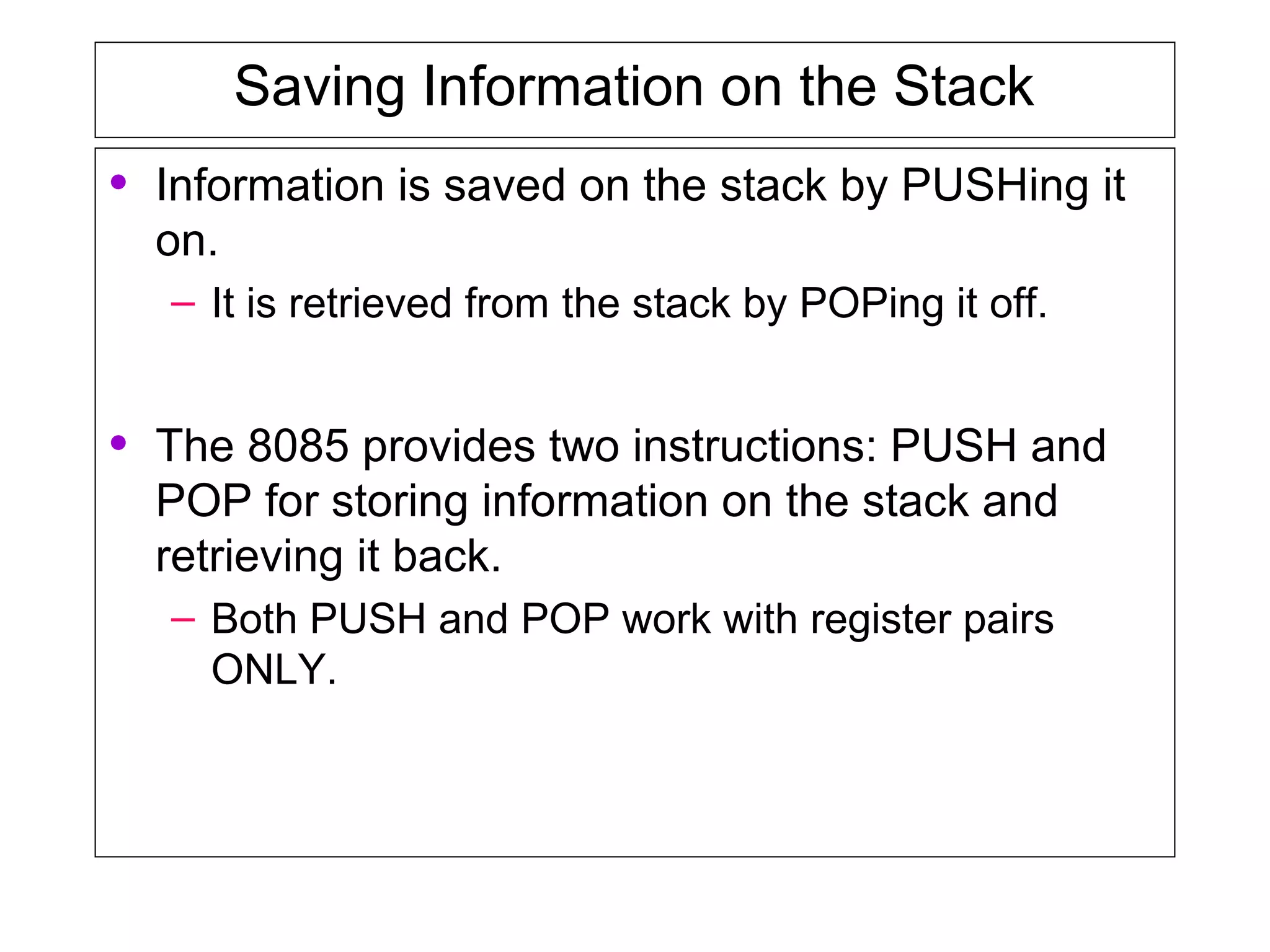 Saving Information on the Stack

• Information is saved on the stack by PUSHing it on.
– It is retrieved from the stack by POPing it off.

• The 8085 provides two instructions: PUSH and POP for storing information on the stack and retrieving it back.
– Both PUSH and POP work with register pairs ONLY.